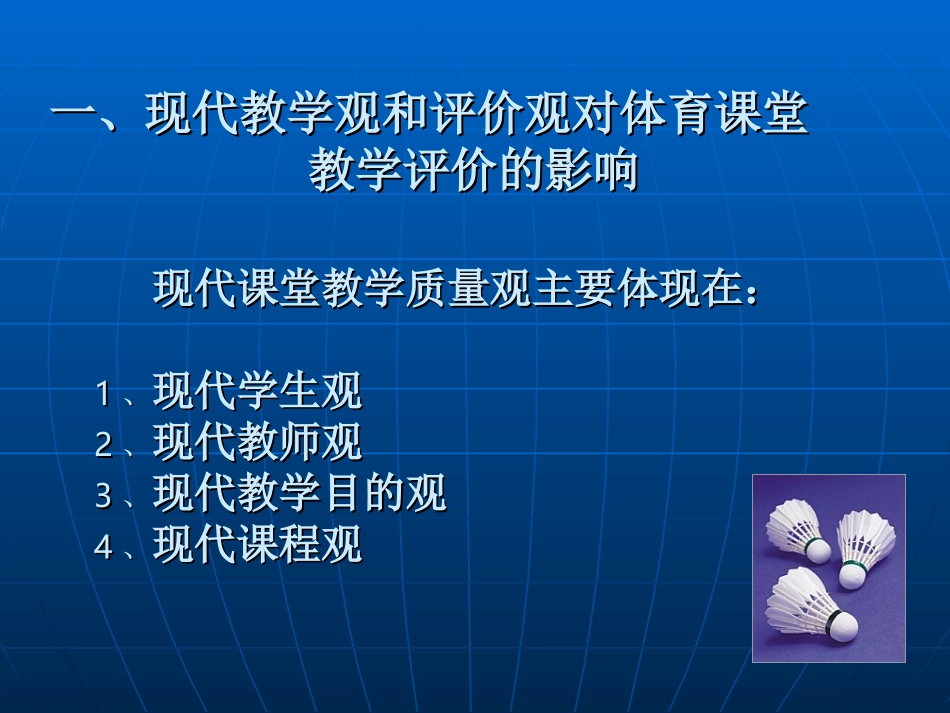 一、现代教学观和评价观对体育课堂教学评价的影响

现代课堂教学质量观主要体现在：

1、现代学生观
2、现代教师观
3、现代教学目的观
4、现代课程观